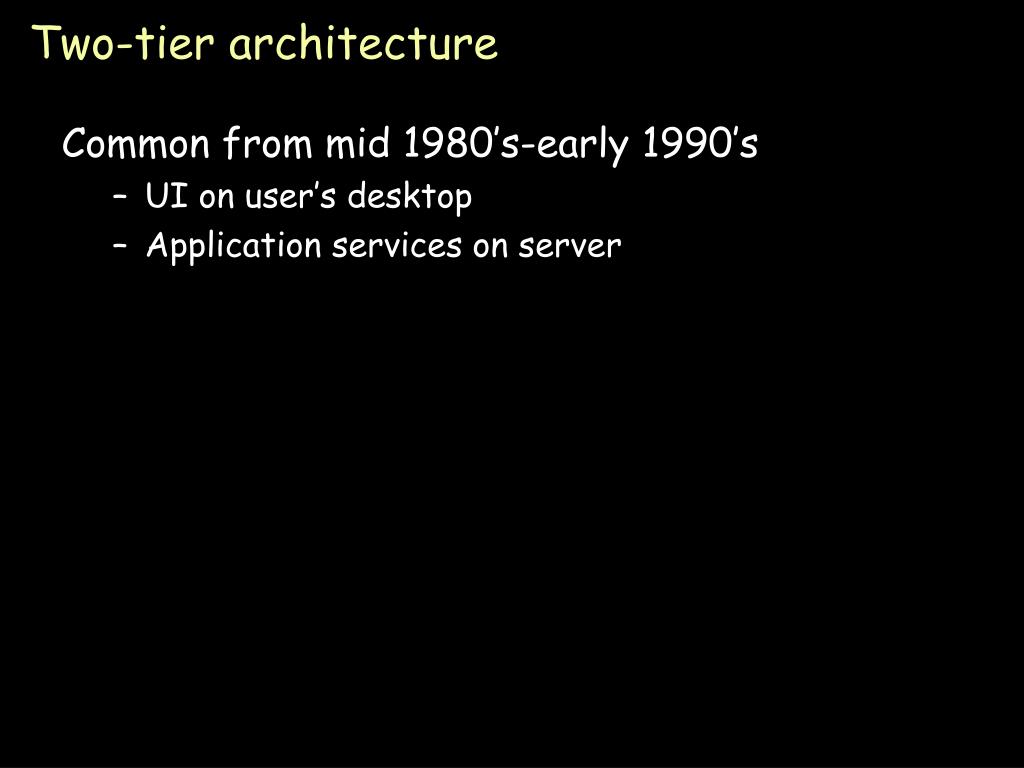 Two-tier architecture

Common from mid 1980’s-early 1990’s

– UI on user’s desktop

– Application services on server